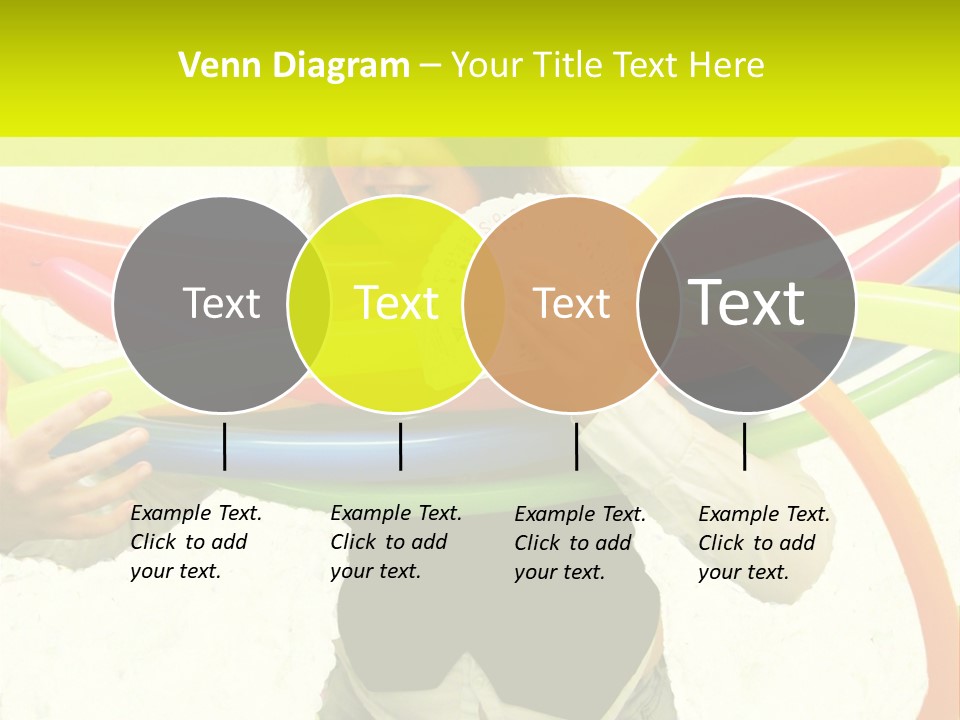 Venn Diagram – Your Title Text Here

Text

Text

Text

Text

Example Text. Click to add your text.

Example Text. Click to add your text.

Example Text. Click to add your text.

Example Text. Click to add your text.